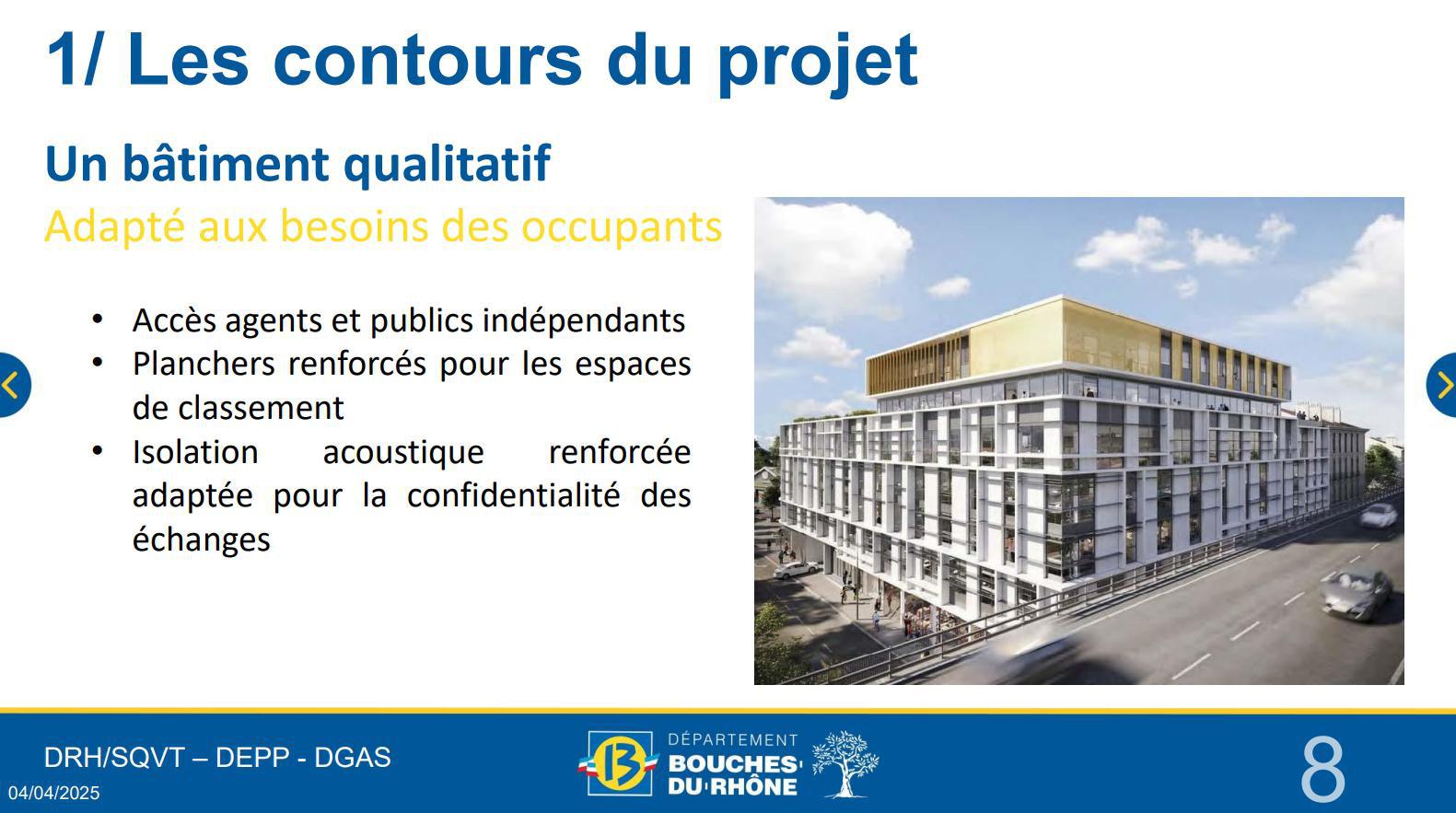 1/ Les contours du projet

Un bâtiment qualitatif

Adapté aux besoins des occupants

• Accès agents et publics indépendants
• Planchers renforcés pour les espaces de classement
• Isolation acoustique renforcée adaptée pour la confidentialité des échanges

DRH/SQVT – DEPP - DGAS

04/04/2025

13 DÉPARTEMENT BOUCHES DU RHÔNE

8